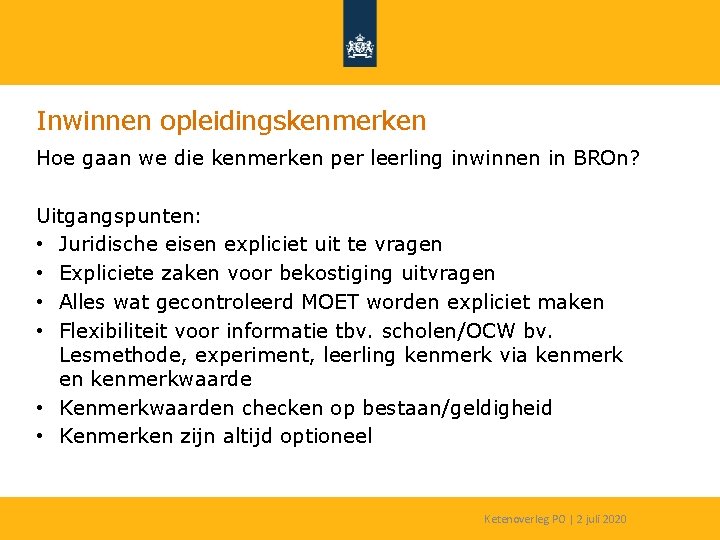 Inwinnen opleidingskenmerken

Hoe gaan we die kenmerken per leerling inwinnen in BROn?

Uitgangspunten:
• Juridische eisen expliciet uit te vragen
• Expliciete zaken voor bekostiging uitvragen
• Alles wat gecontroleerd MOET worden expliciet maken
• Flexibiliteit voor informatie tbv. scholen/OCW bv. Lesmethode, experiment, leerling kenmerk via kenmerk en kenmerkwaarde
• Kenmerkwaarden checken op bestaan/geldigheid
• Kenmerken zijn altijd optioneel

Ketenoverleg PO | 2 juli 2020